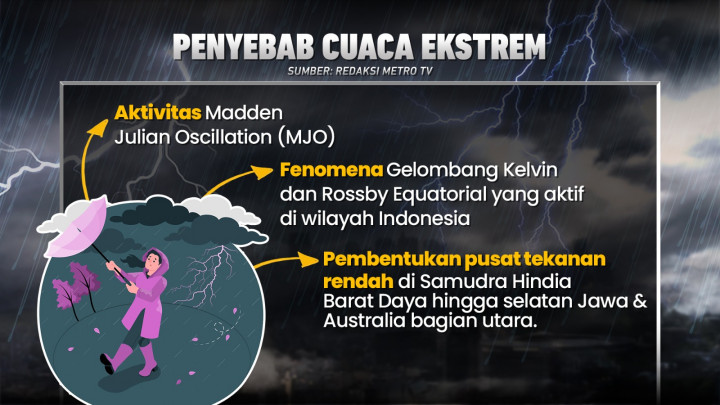 PENYEBAB CUACA EKSTREM

SUMBER: REDAKSI METRO TV

Aktivitas Madden Julian Oscillation (MJO)

Fenomena Gelombang Kelvin dan Rossby Equatorial yang aktif di wilayah Indonesia

Pembentukan pusat tekanan rendah di Samudra Hindia Barat Daya hingga selatan Jawa & Australia bagian utara.